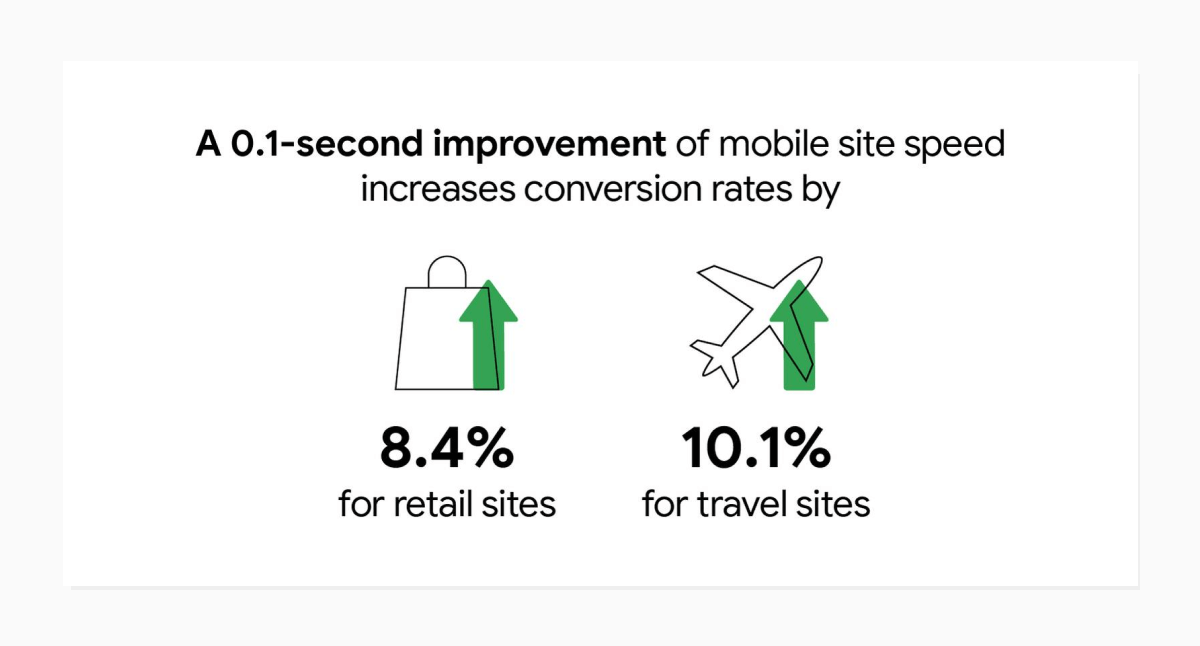 A 0.1-second improvement of mobile site speed increases conversion rates by

8.4%
for retail sites

10.1%
for travel sites